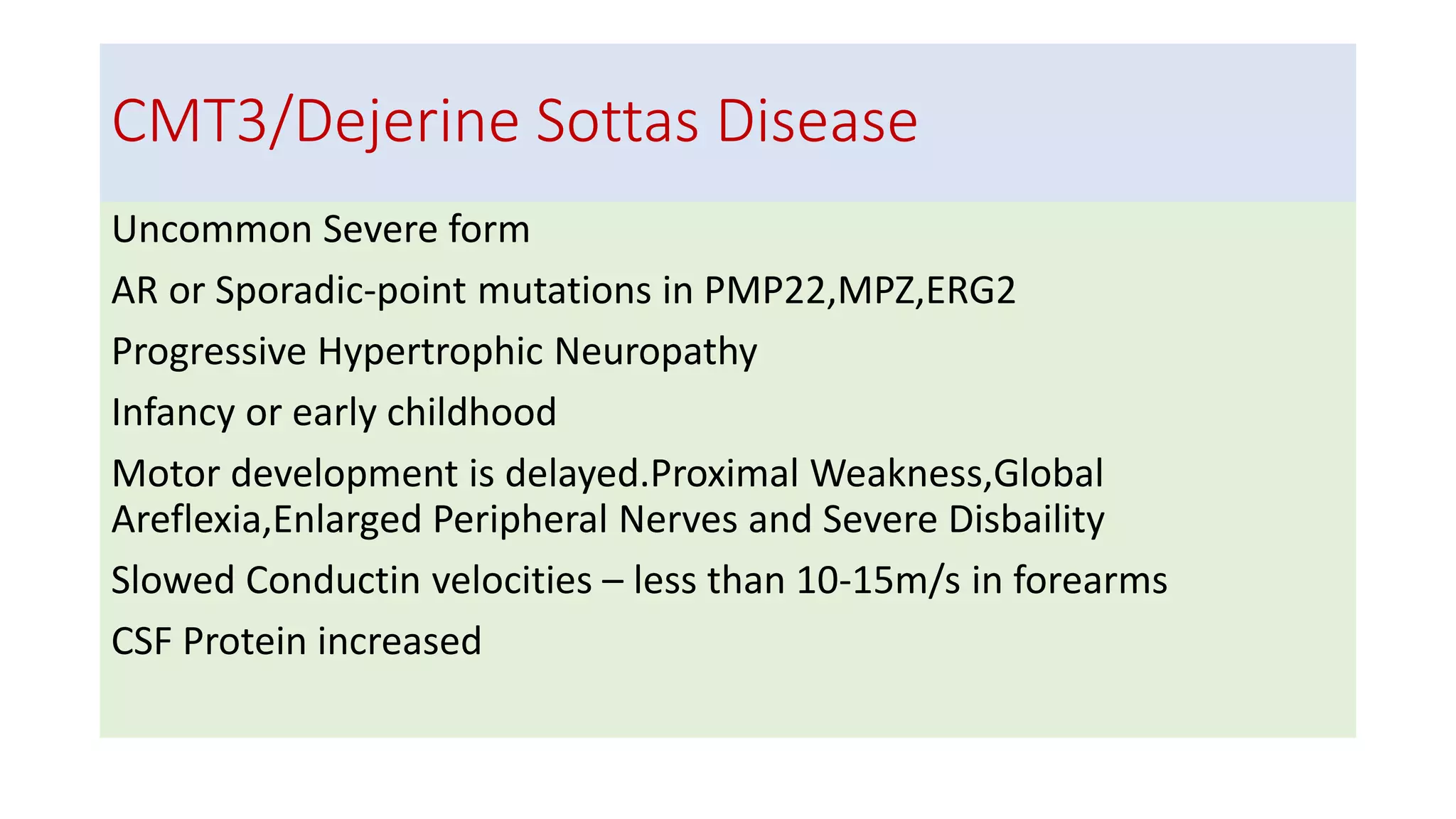 CMT3/Dejerine Sottas Disease

Uncommon Severe form

AR or Sporadic-point mutations in PMP22,MPZ,ERG2

Progressive Hypertrophic Neuropathy

Infancy or early childhood

Motor development is delayed.Proximal Weakness,Global Areflexia,Enlarged Peripheral Nerves and Severe Disbaility

Slowed Conductin velocities – less than 10-15m/s in forearms

CSF Protein increased